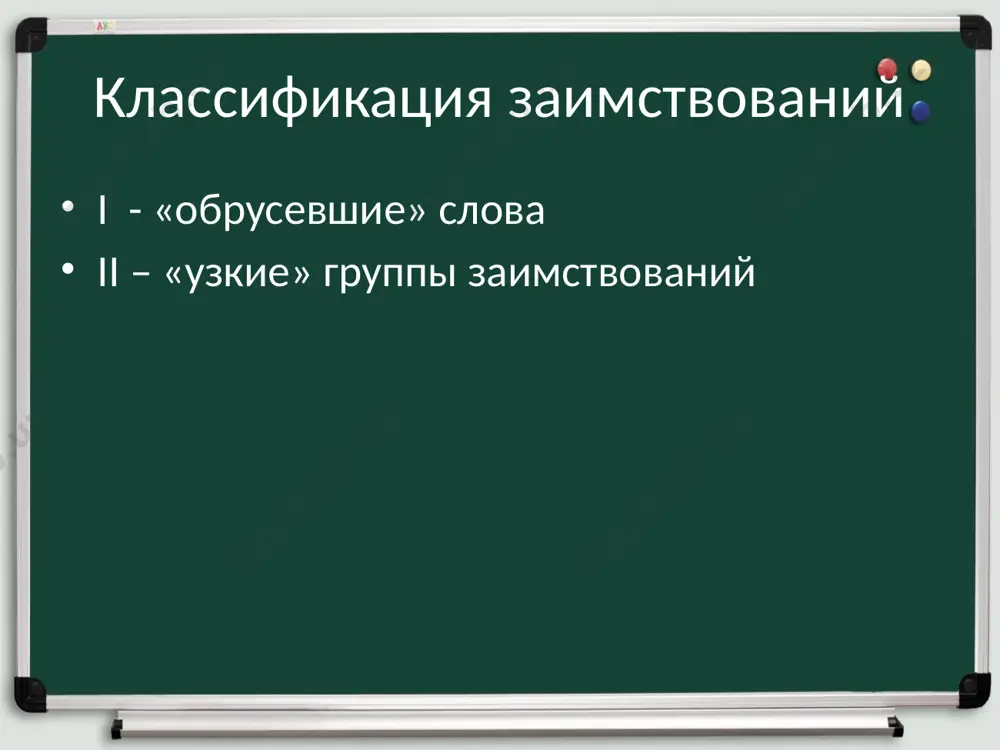 Классификация заимствований

• I - «обрусевшие» слова
• II – «узкие» группы заимствований